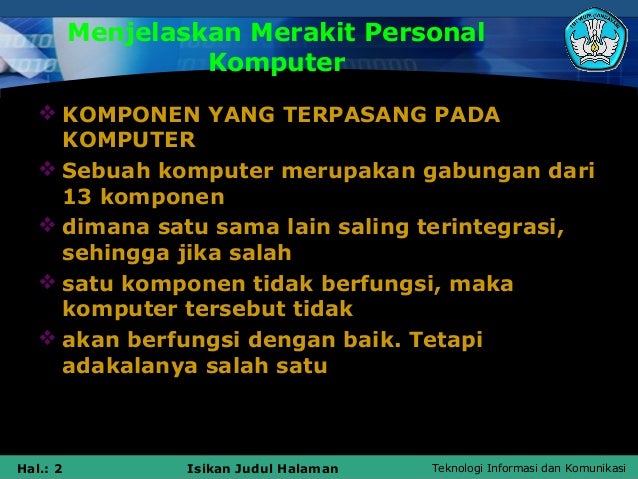 Menjelaskan Merakit Personal Komputer

❖ KOMPONEN YANG TERPASANG PADA KOMPUTER

❖ Sebuah komputer merupakan gabungan dari 13 komponen

❖ dimana satu sama lain saling terintegrasi, sehingga jika salah

❖ satu komponen tidak berfungsi, maka komputer tersebut tidak

❖ akan berfungsi dengan baik. Tetapi adakalanya salah satu

Hal.: 2 Isikan Judul Halaman Teknologi Informasi dan Komunikasi